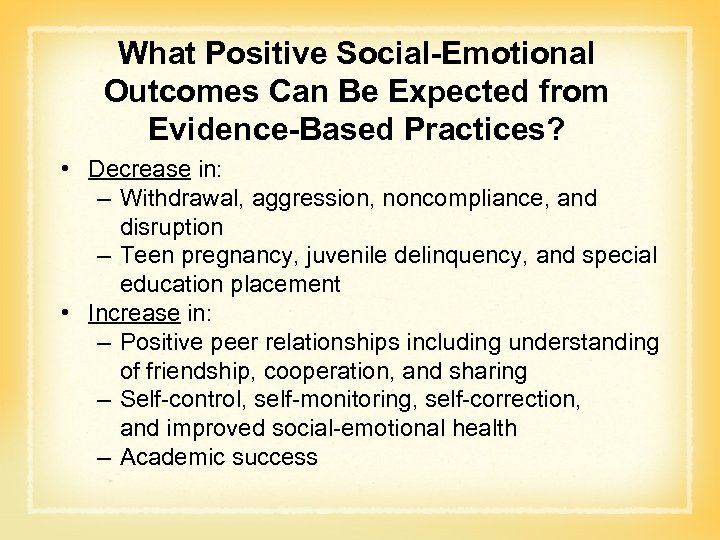 What Positive Social-Emotional Outcomes Can Be Expected from Evidence-Based Practices?

• Decrease in:
– Withdrawal, aggression, noncompliance, and disruption
– Teen pregnancy, juvenile delinquency, and special education placement
• Increase in:
– Positive peer relationships including understanding of friendship, cooperation, and sharing
– Self-control, self-monitoring, self-correction, and improved social-emotional health
– Academic success